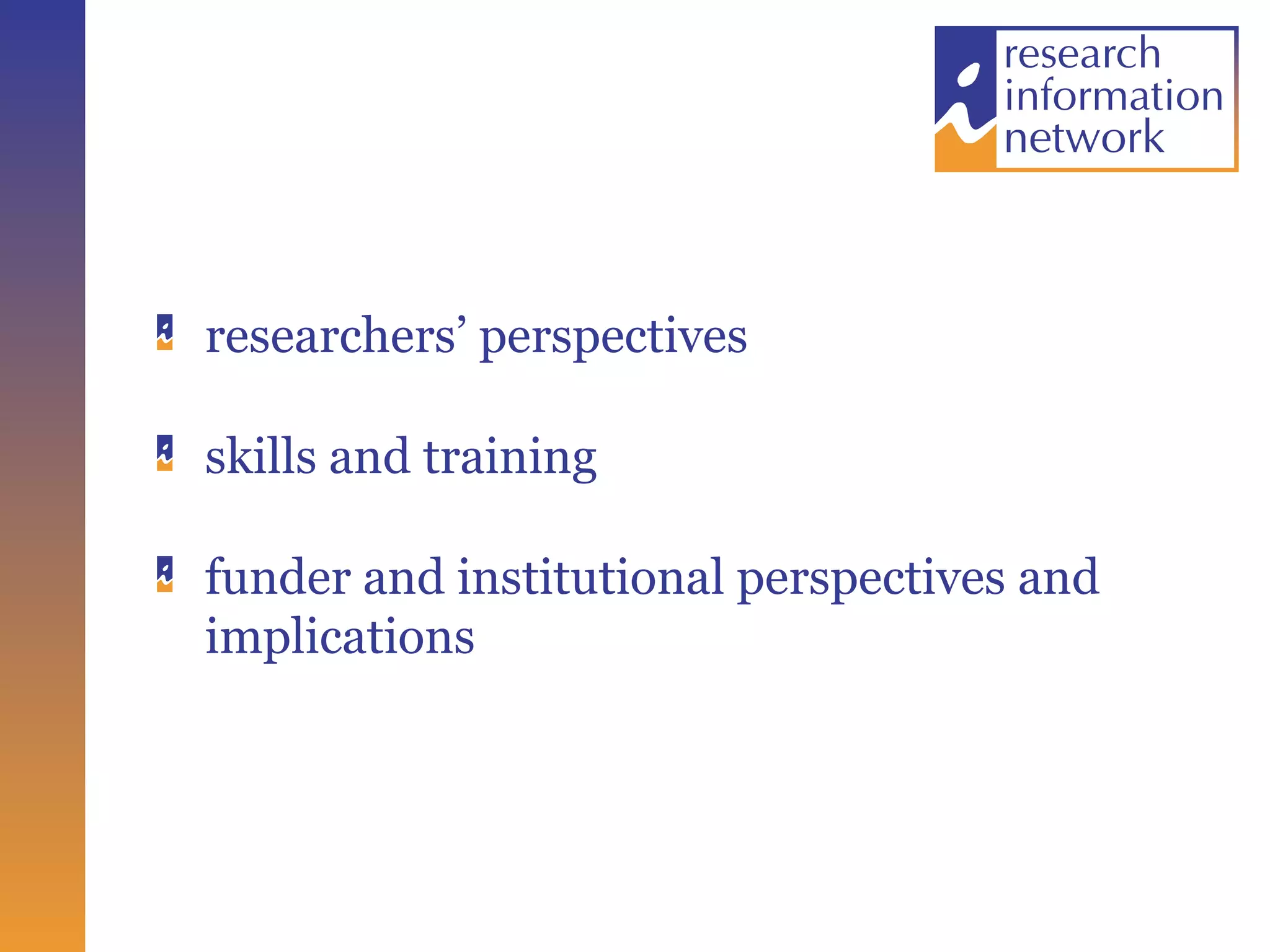 research information network

researchers’ perspectives

skills and training

funder and institutional perspectives and implications